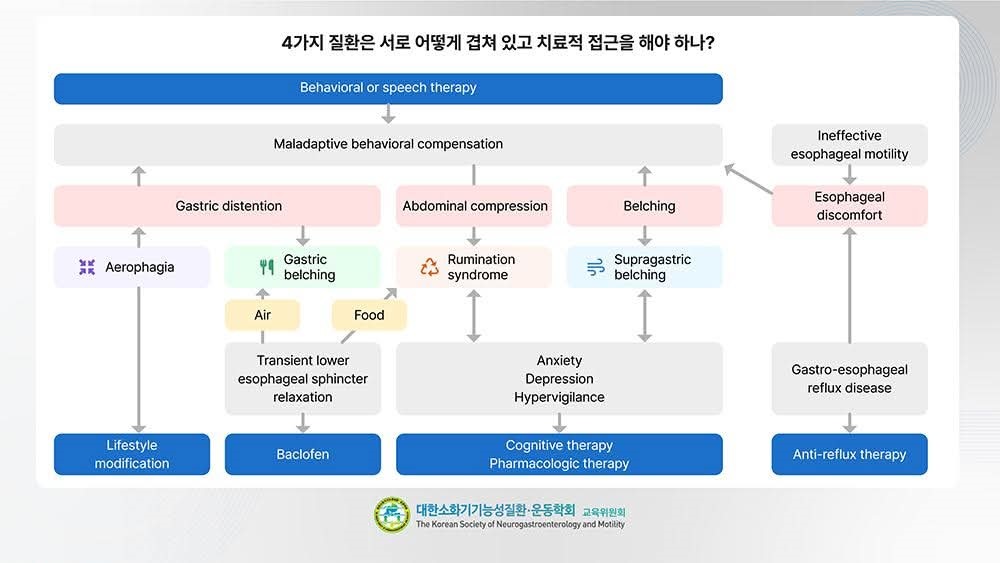 4가지 질환은 서로 어떻게 겹쳐 있고 치료적 접근을 해야 하나?

Behavioral or speech therapy

Maladaptive behavioral compensation

Ineffective esophageal motility

Gastric distention

Abdominal compression

Belching

Esophageal discomfort

Aerophagia

Gastric belching

Rumination syndrome

Supragastric belching

Air

Food

Transient lower esophageal sphincter relaxation

Anxiety
Depression
Hypervigilance

Gastro-esophageal reflux disease

Lifestyle modification

Baclofen

Cognitive therapy
Pharmacologic therapy

Anti-reflux therapy

대한소화기기능성질환·운동학회 교육위원회
The Korean Society of Neurogastroenterology and Motility